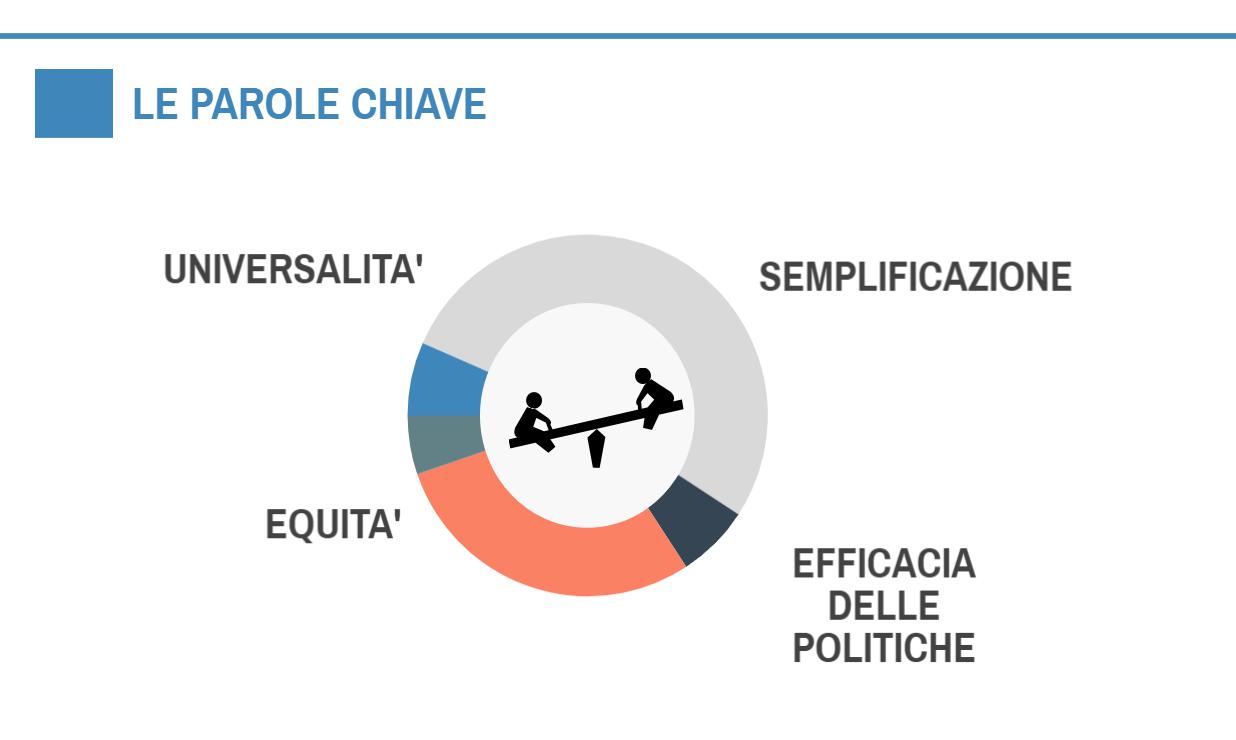 LE PAROLE CHIAVE

UNIVERSALITA'

SEMPLIFICAZIONE

EQUITA'

EFFICACIA DELLE POLITICHE